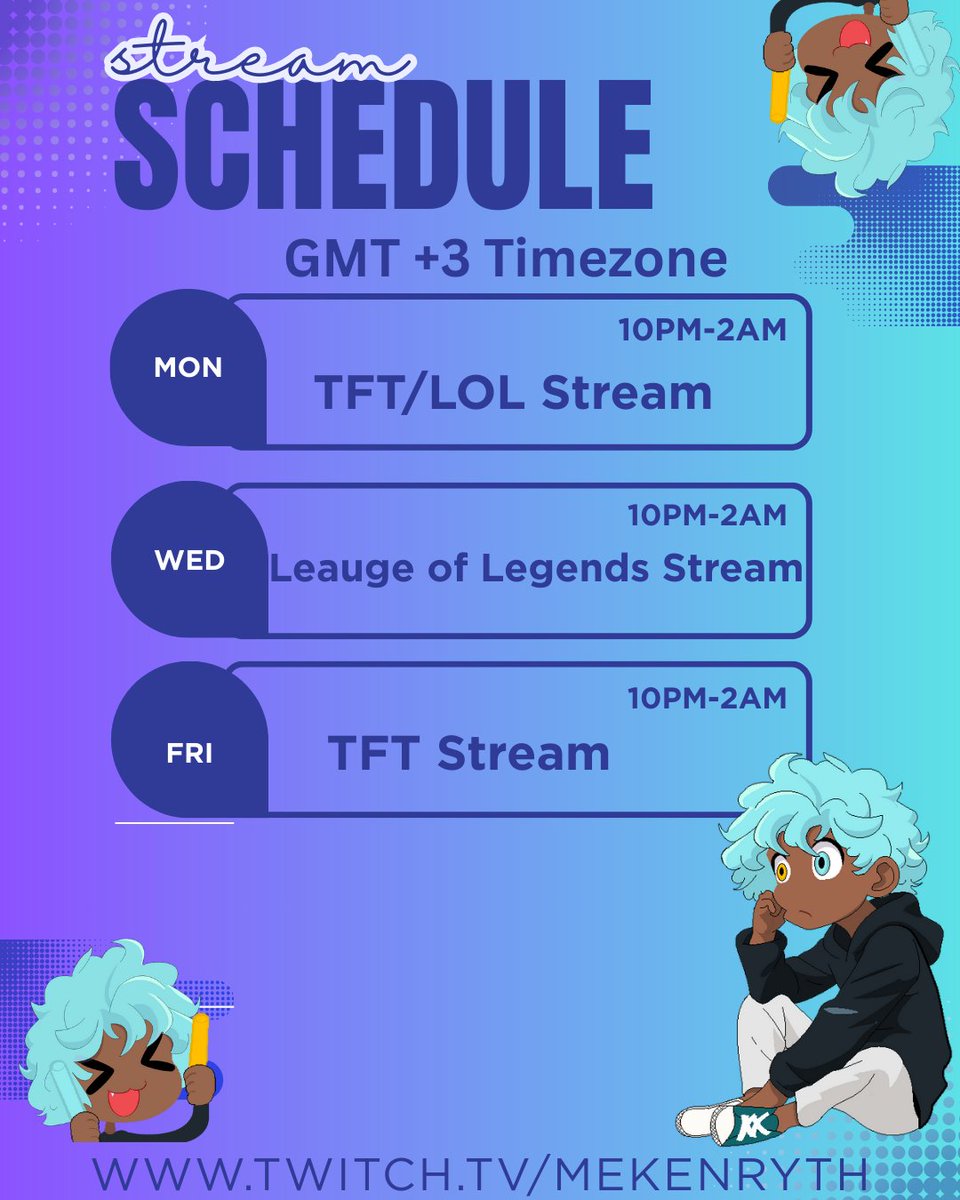 stream
SCHEDULE

GMT +3 Timezone

MON
10PM-2AM
TFT/LOL Stream

WED
10PM-2AM
Leauge of Legends Stream

FRI
10PM-2AM
TFT Stream

WWW.TWITCH.TV/MEKENRYTH